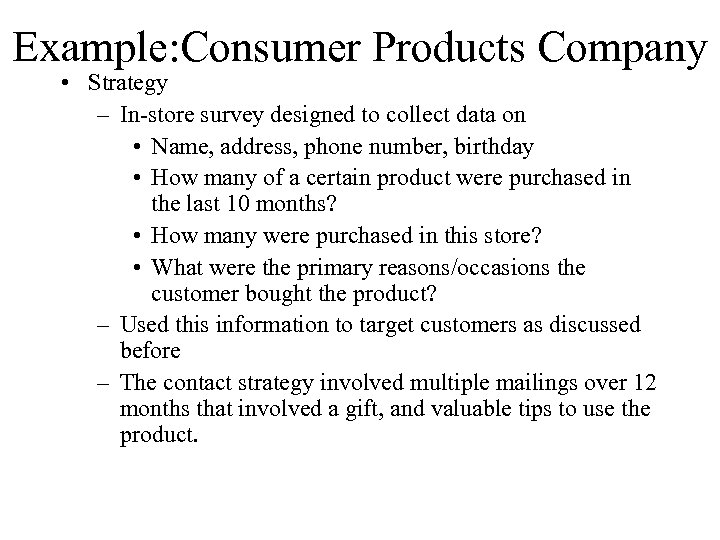 Example:Consumer Products Company

• Strategy
– In-store survey designed to collect data on
• Name, address, phone number, birthday
• How many of a certain product were purchased in the last 10 months?
• How many were purchased in this store?
• What were the primary reasons/occasions the customer bought the product?
– Used this information to target customers as discussed before
– The contact strategy involved multiple mailings over 12 months that involved a gift, and valuable tips to use the product.